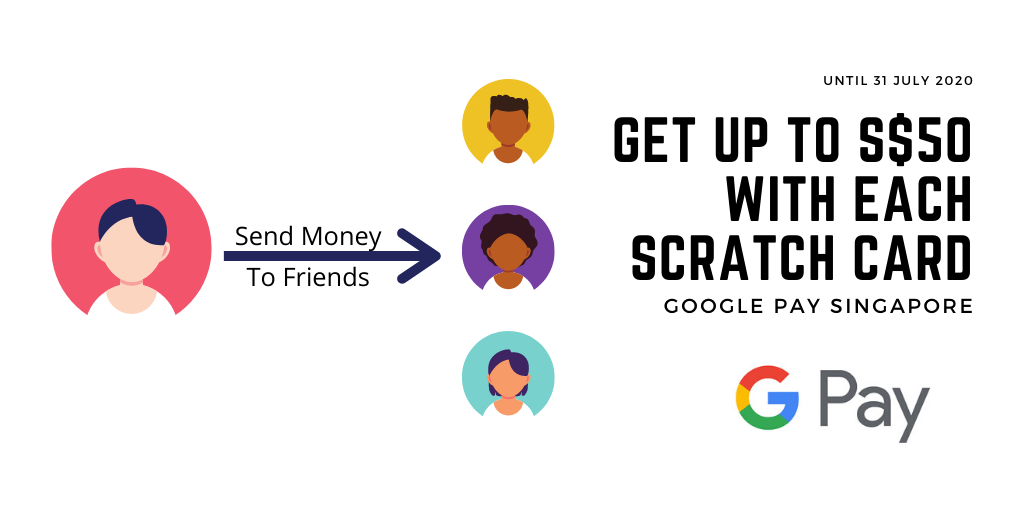 Send Money
To Friends

UNTIL 31 JULY 2020

GET UP TO S$50 WITH EACH SCRATCH CARD

GOOGLE PAY SINGAPORE

G Pay